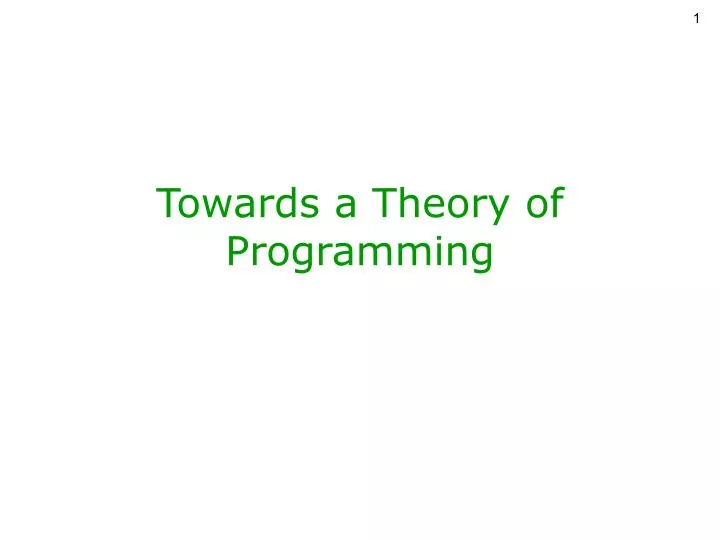 1

Towards a Theory of Programming